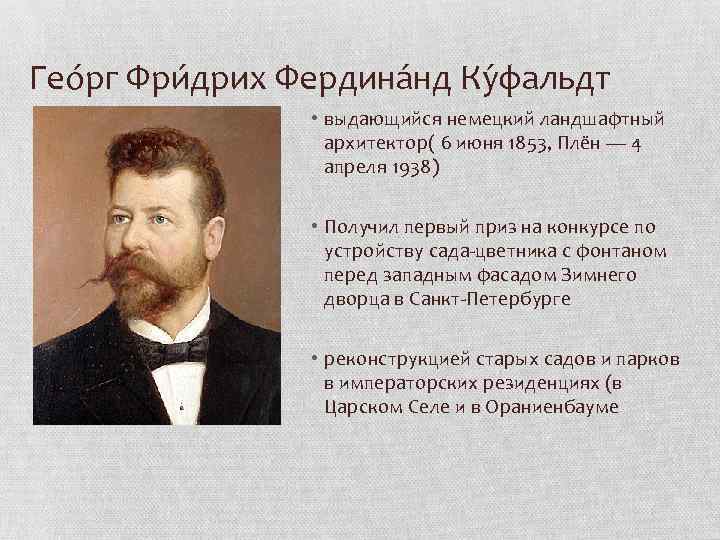 Гео́рг Фри́дрих Фердина́нд Ку́фальдт

• выдающийся немецкий ландшафтный архитектор( 6 июня 1853, Плён — 4 апреля 1938)

• Получил первый приз на конкурсе по устройству сада-цветника с фонтаном перед западным фасадом Зимнего дворца в Санкт-Петербурге

• реконструкцией старых садов и парков в императорских резиденциях (в Царском Селе и в Ораниенбауме